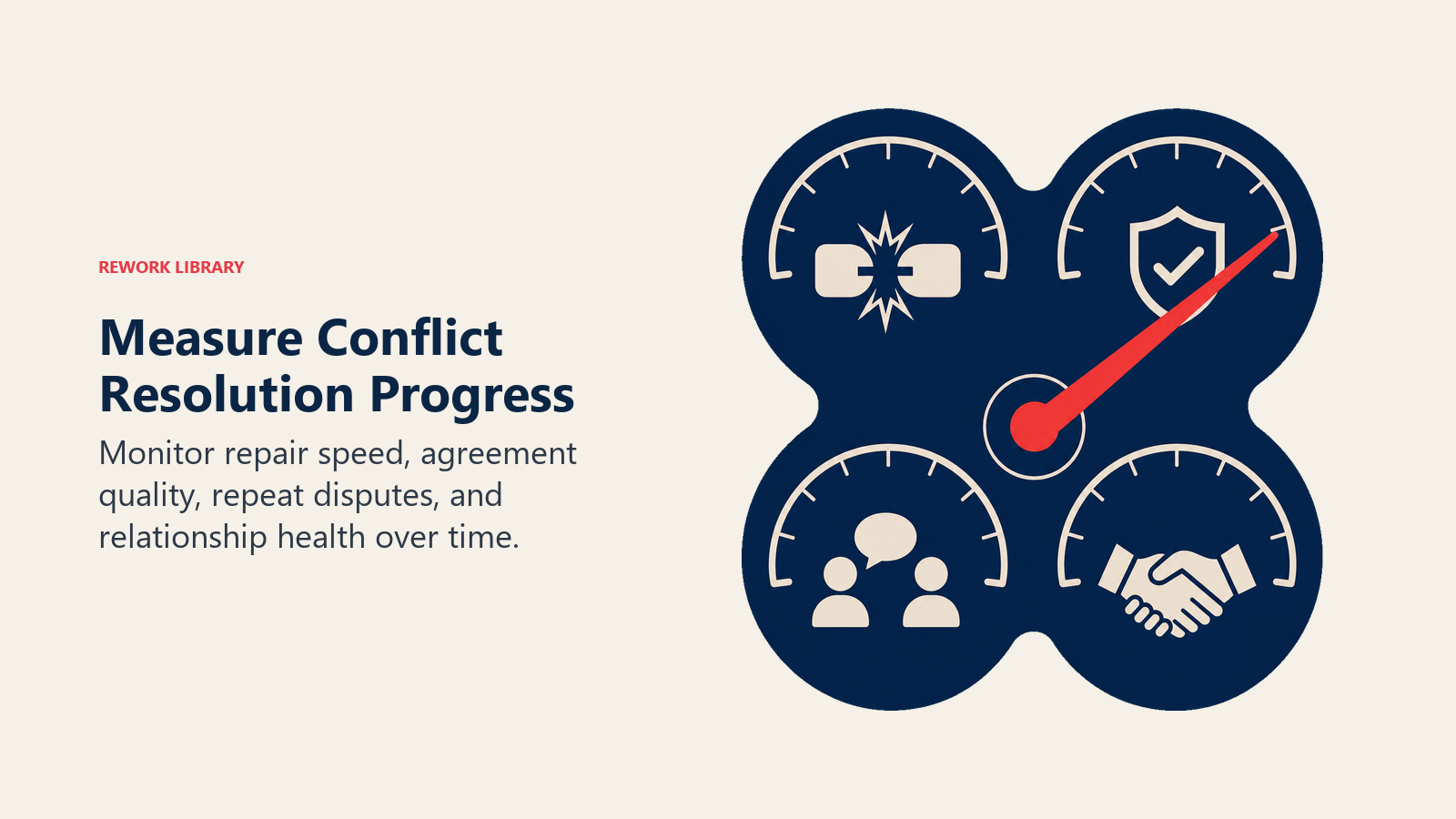 REWORK LIBRARY

Measure Conflict Resolution Progress

Monitor repair speed, agreement quality, repeat disputes, and relationship health over time.